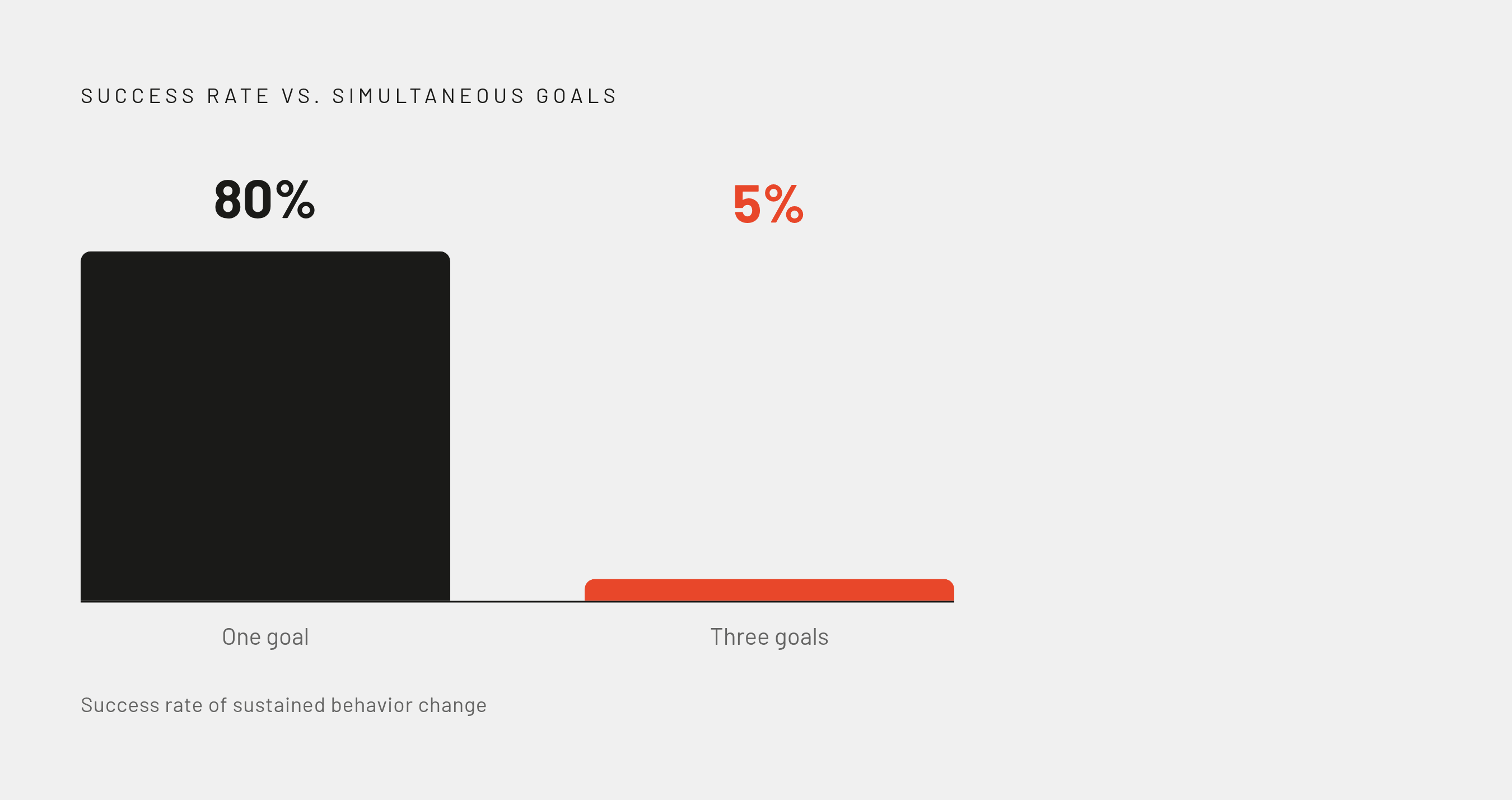 SUCCESS RATE VS. SIMULTANEOUS GOALS

80%

5%

One goal

Three goals

Success rate of sustained behavior change